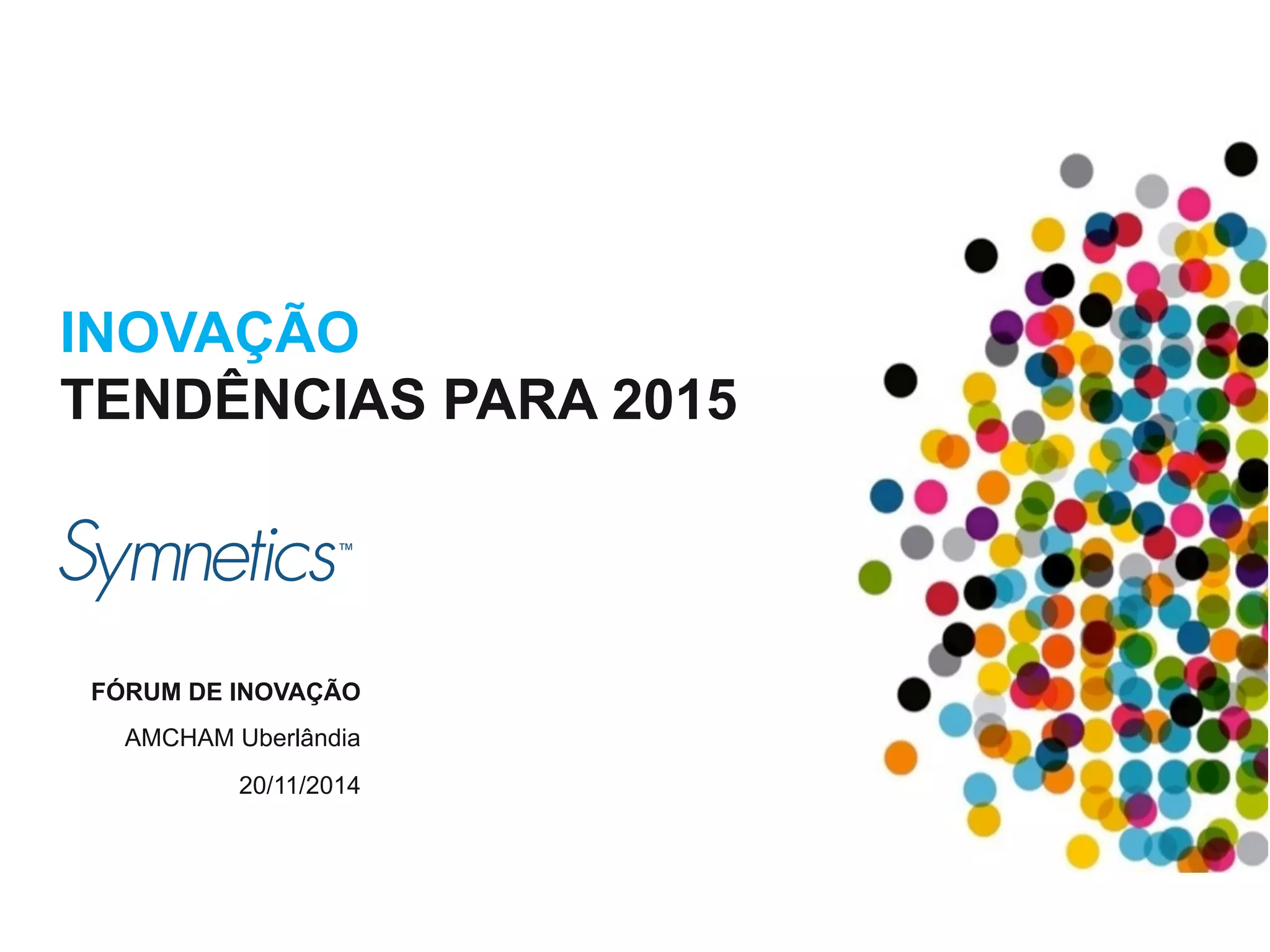 INOVAÇÃO
TENDÊNCIAS PARA 2015

Symnetics™

FÓRUM DE INOVAÇÃO

AMCHAM Uberlândia

20/11/2014